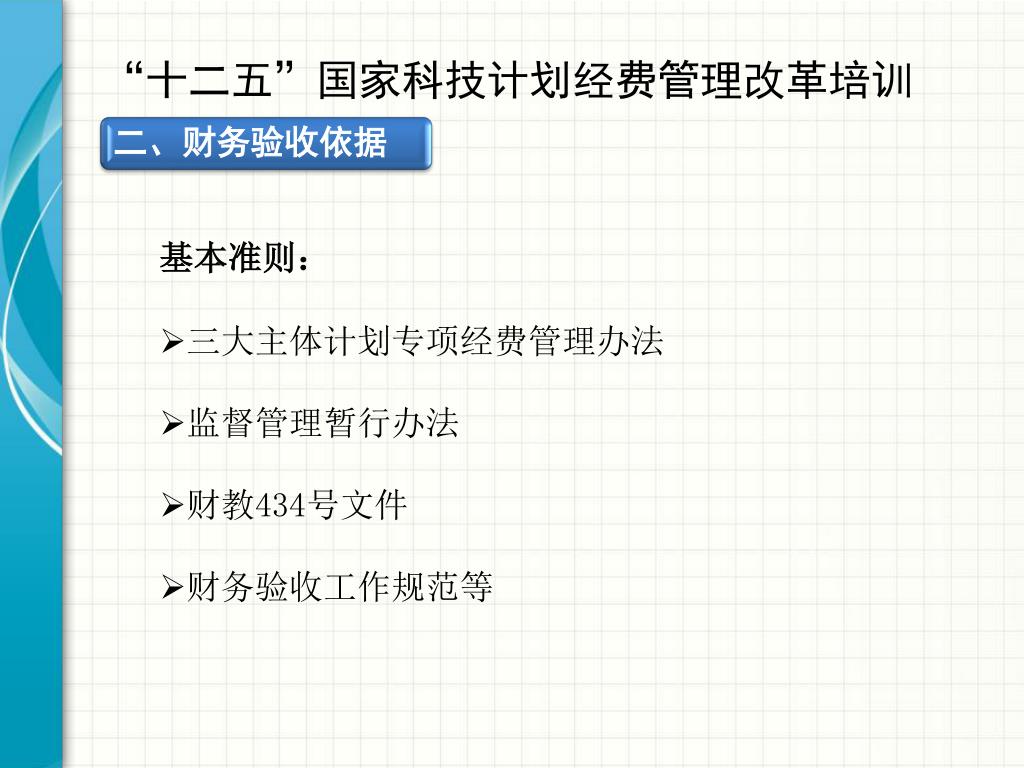 “十二五”国家科技计划经费管理改革培训

二、财务验收依据

基本准则：

➢三大主体计划专项经费管理办法

➢监督管理暂行办法

➢财教434号文件

➢财务验收工作规范等